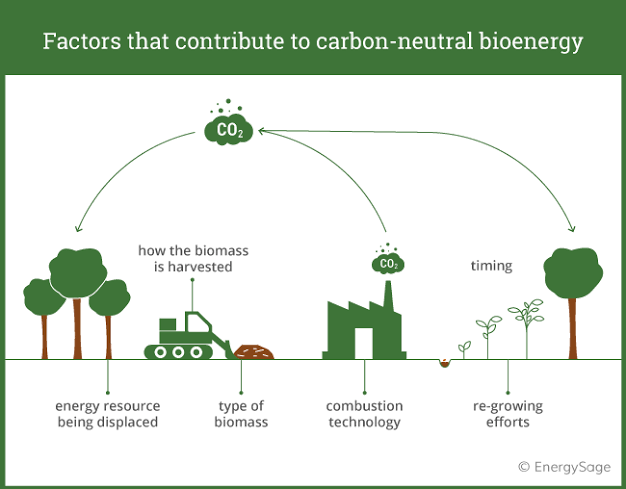 Factors that contribute to carbon-neutral bioenergy

$CO_2$

how the biomass is harvested

$CO_2$

timing

energy resource being displaced

type of biomass

combustion technology

re-growing efforts

© EnergySage